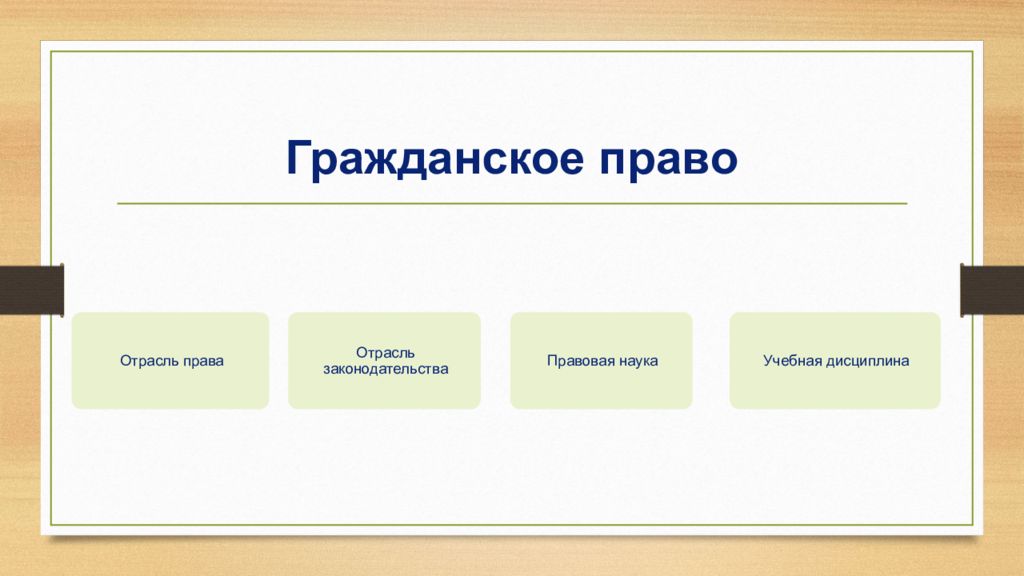 Гражданское право

Отрасль права

Отрасль законодательства

Правовая наука

Учебная дисциплина